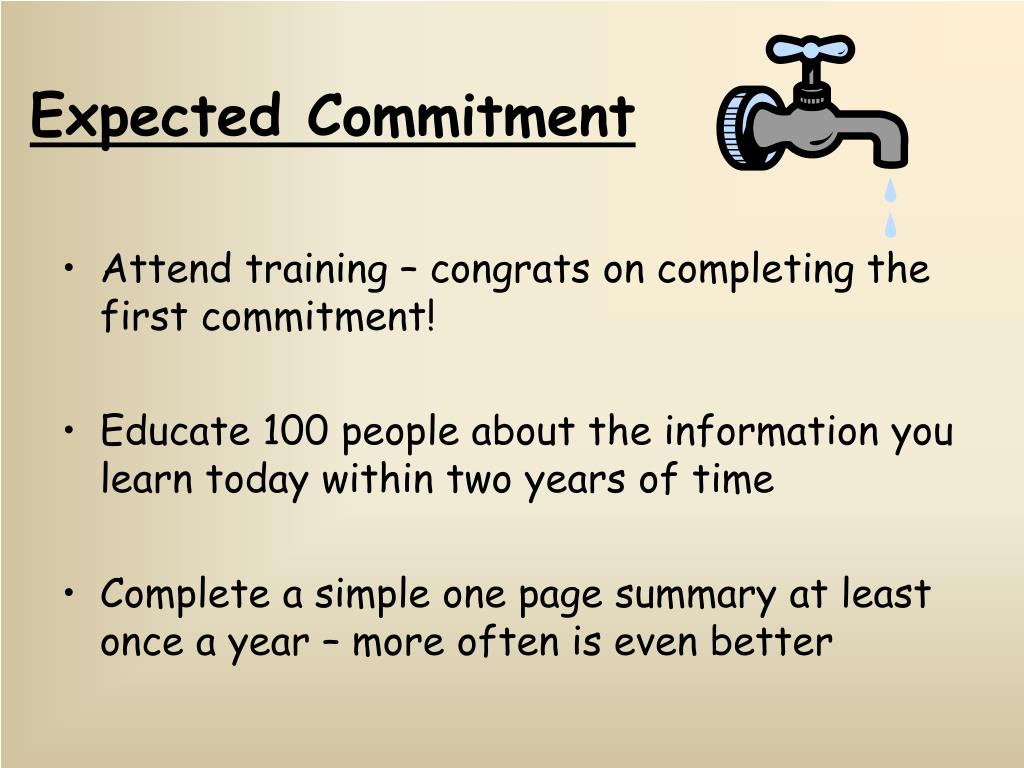 Expected Commitment

• Attend training – congrats on completing the first commitment!

• Educate 100 people about the information you learn today within two years of time

• Complete a simple one page summary at least once a year – more often is even better